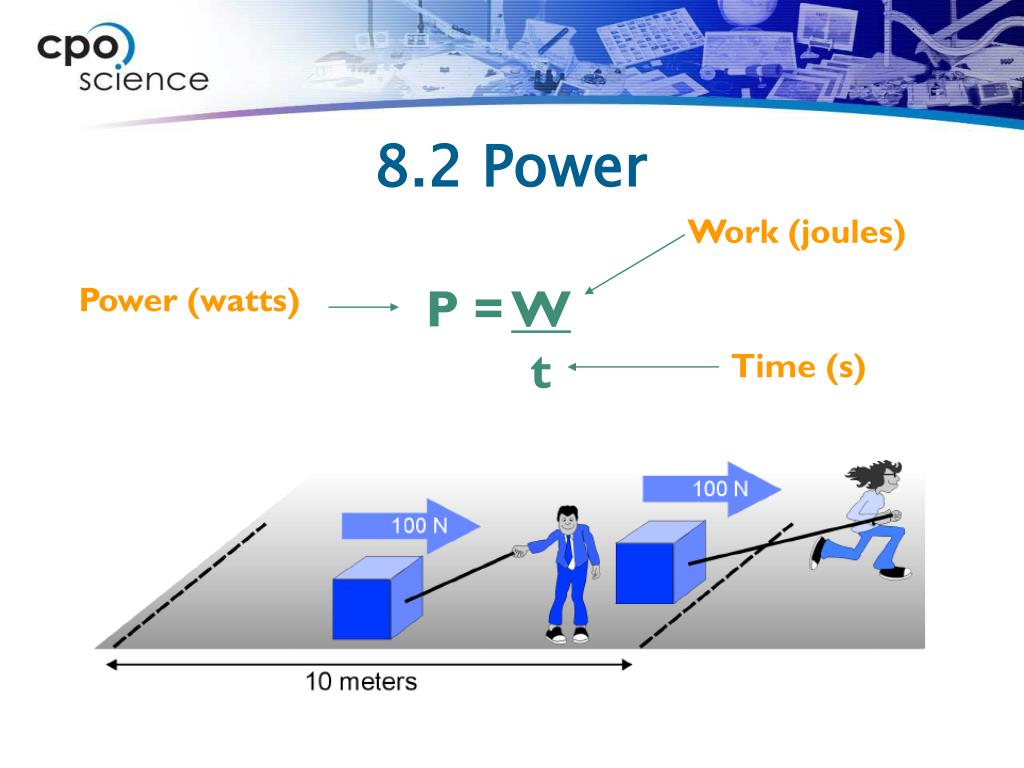 cpo science

8.2 Power

Work (joules)

Power (watts)

$P = \frac{W}{t}$

Time (s)

100 N

100 N

10 meters